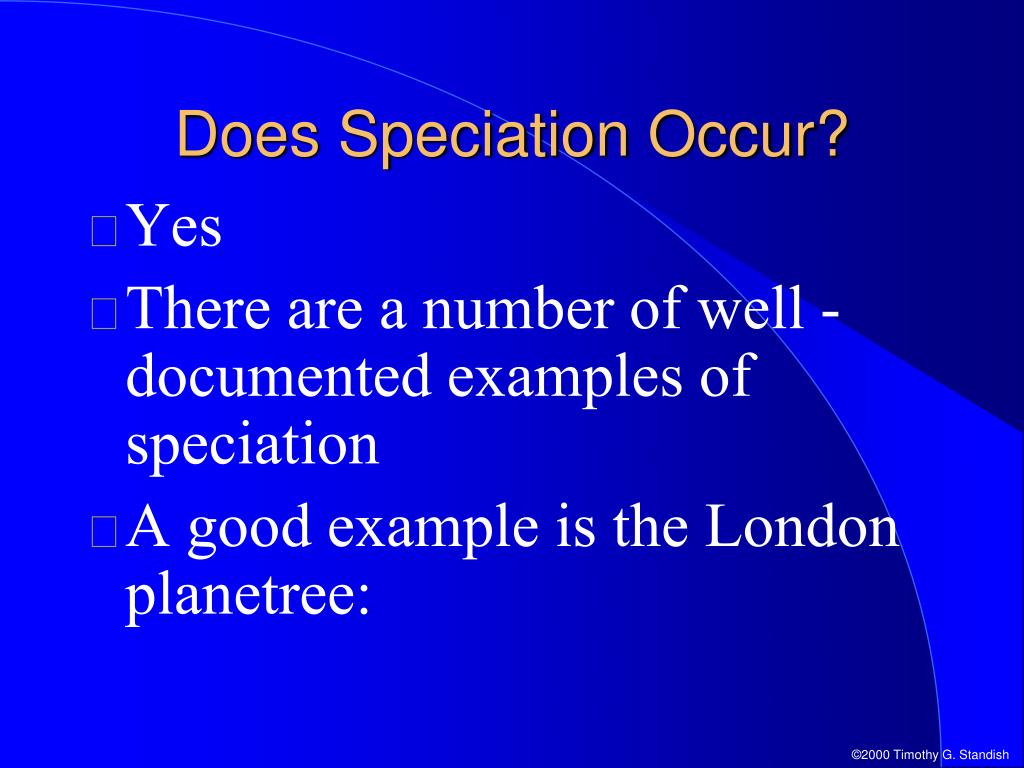 Does Speciation Occur?

Yes

There are a number of well - documented examples of speciation

A good example is the London planetree:

©2000 Timothy G. Standish